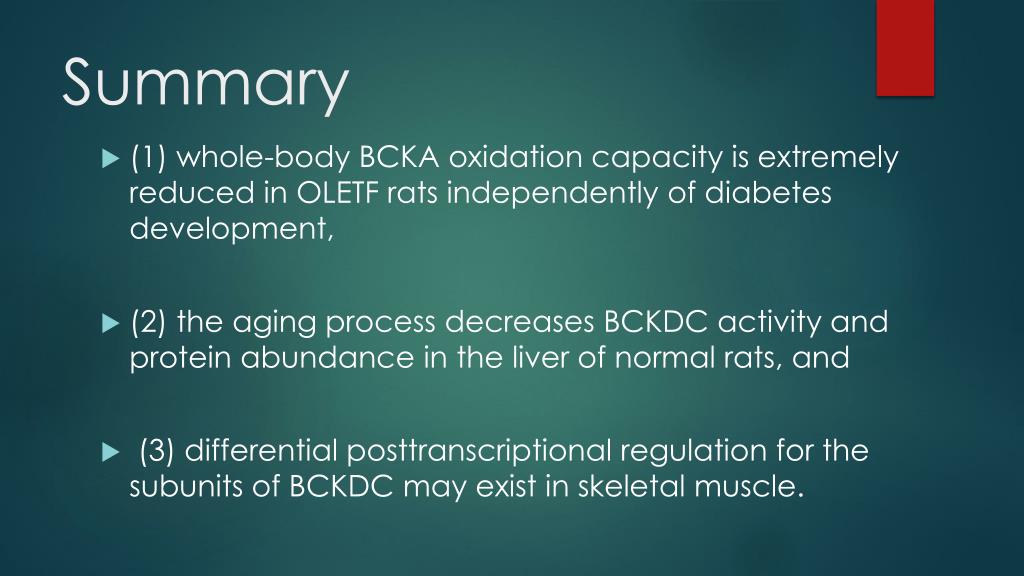 Summary

(1) whole-body BCKA oxidation capacity is extremely reduced in OLETF rats independently of diabetes development,

(2) the aging process decreases BCKDC activity and protein abundance in the liver of normal rats, and

(3) differential posttranscriptional regulation for the subunits of BCKDC may exist in skeletal muscle.